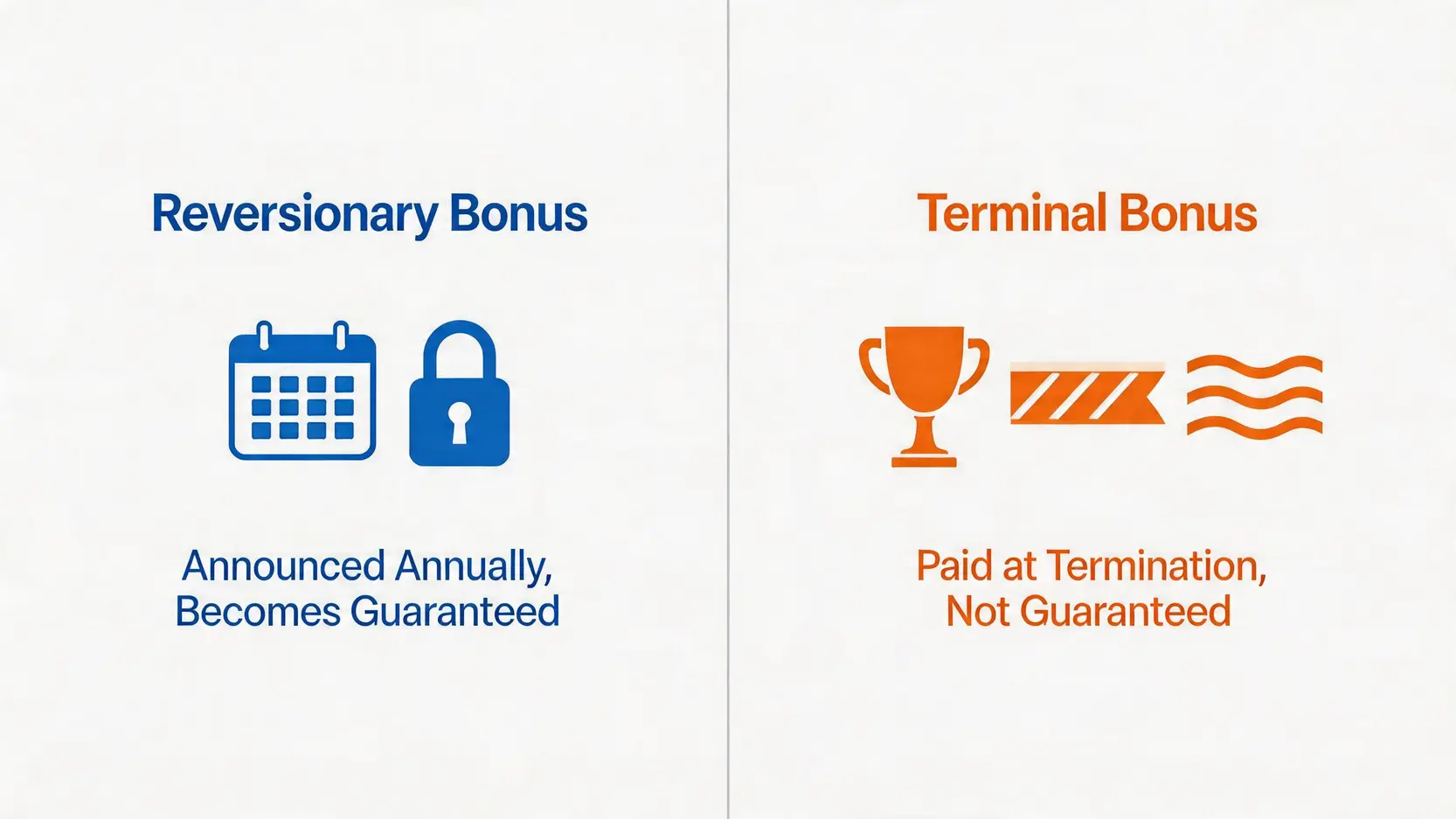 Reversionary Bonus

Announced Annually, Becomes Guaranteed

Terminal Bonus

Paid at Termination, Not Guaranteed